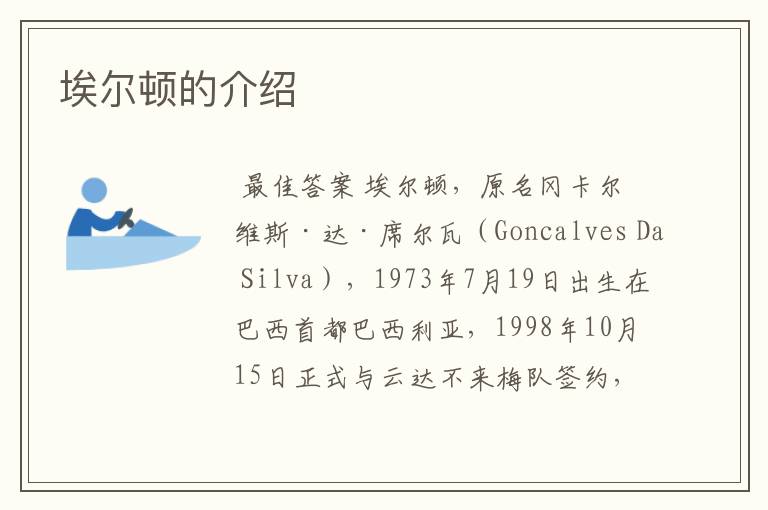 埃尔顿的介绍

最佳答案 埃尔顿，原名冈卡尔维斯·达·席尔瓦（Goncalves Da Silva），1973年7月19日出生在巴西首都巴西利亚，1998年10月15日正式与云达不来梅队签约，